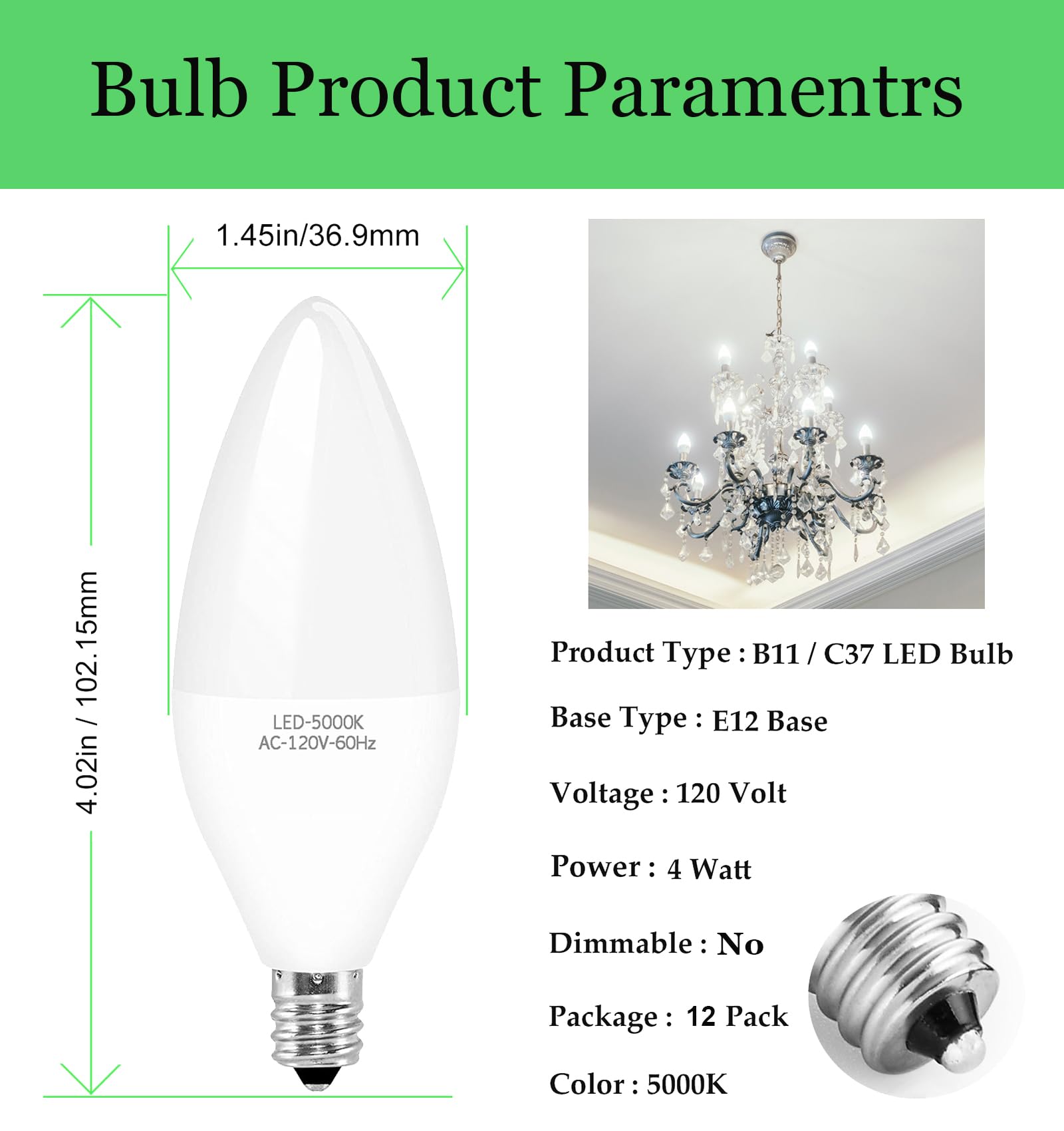 Bulb Product Paramentrs

1.45in/36.9mm

4.02in / 102.15mm

LED-5000K
AC-120V-60Hz

Product Type : B11 / C37 LED Bulb

Base Type : E12 Base

Voltage : 120 Volt

Power : 4 Watt

Dimmable : No

Package : 12 Pack

Color : 5000K